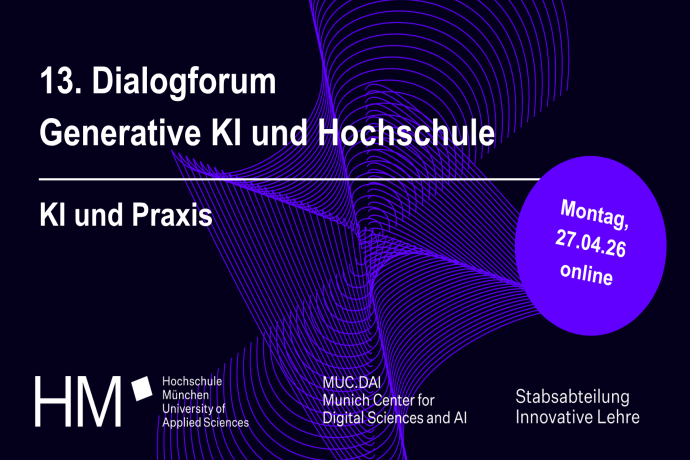 13. Dialogforum
Generative KI und Hochschule

KI und Praxis

Montag,
27.04.26
online

HM

Hochschule
München
University of
Applied Sciences

MUC.DAI
Munich Center for
Digital Sciences and AI

Stabsabteilung
Innovative Lehre